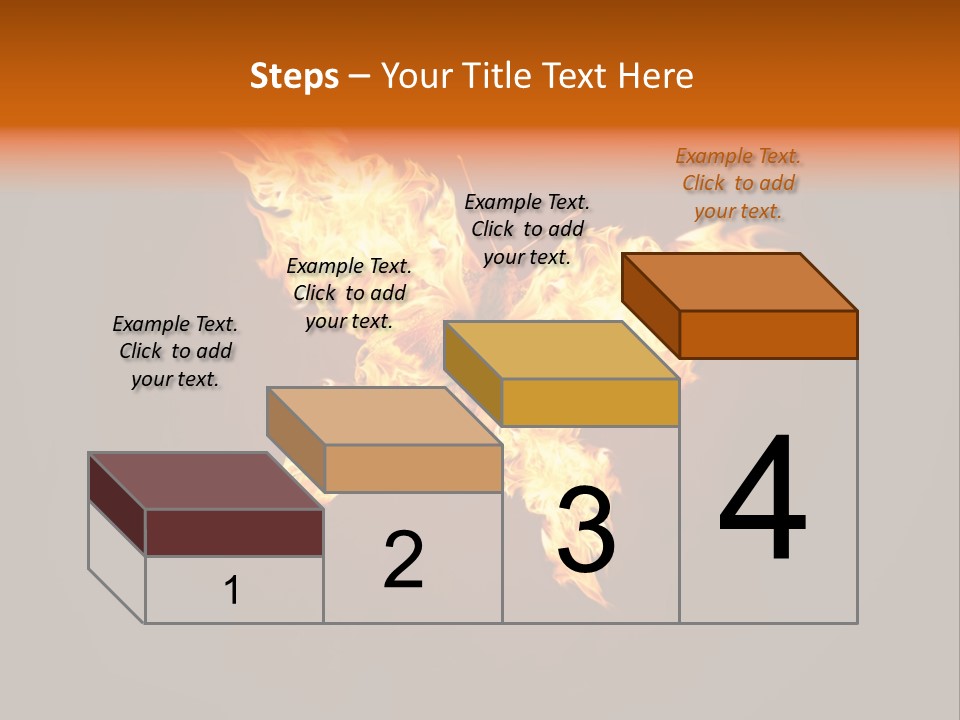 Steps – Your Title Text Here

Example Text. Click to add your text.

Example Text. Click to add your text.

Example Text. Click to add your text.

Example Text. Click to add your text.

1

2

3

4